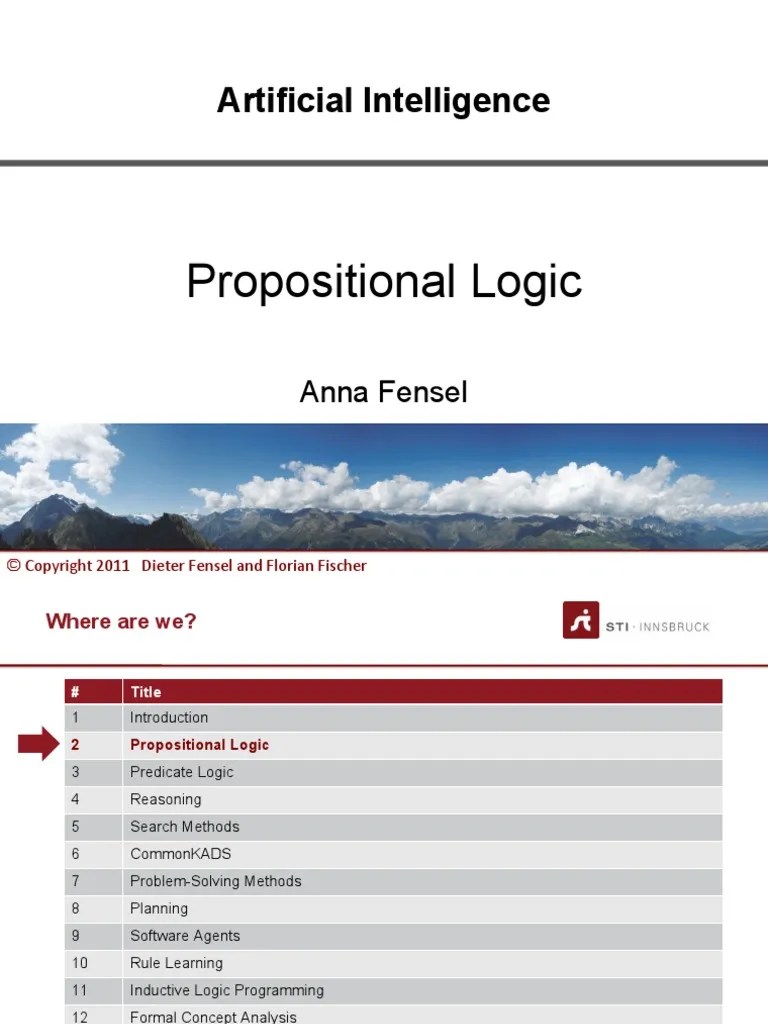 Artificial Intelligence

Propositional Logic

Anna Fensel

© Copyright 2011 Dieter Fensel and Florian Fischer

Where are we?

STI · INNSBRUCK

| # | Title |
|---|---|
| 1 | Introduction |
| 2 | Propositional Logic |
| 3 | Predicate Logic |
| 4 | Reasoning |
| 5 | Search Methods |
| 6 | CommonKADS |
| 7 | Problem-Solving Methods |
| 8 | Planning |
| 9 | Software Agents |
| 10 | Rule Learning |
| 11 | Inductive Logic Programming |
| 12 | Formal Concept Analysis |